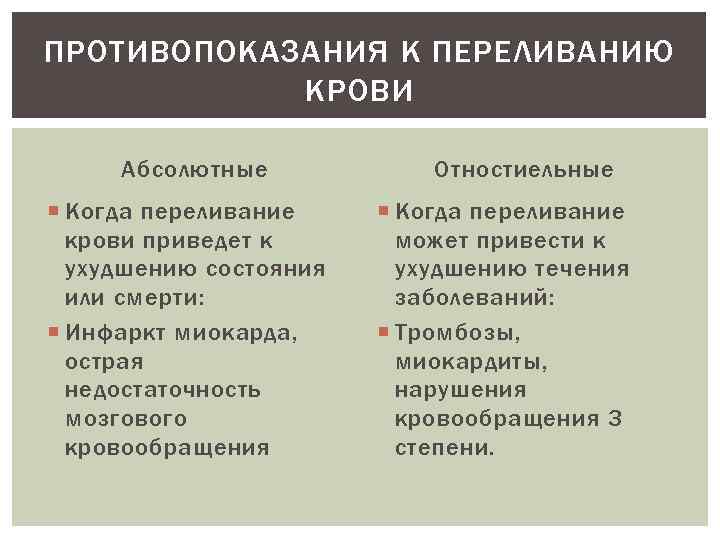 ПРОТИВОПОКАЗАНИЯ К ПЕРЕЛИВАНИЮ КРОВИ

Абсолютные

Когда переливание крови приведет к ухудшению состояния или смерти:

Инфаркт миокарда, острая недостаточность мозгового кровообращения

Отностиельные

Когда переливание может привести к ухудшению течения заболеваний:

Тромбозы, миокардиты, нарушения кровообращения 3 степени.